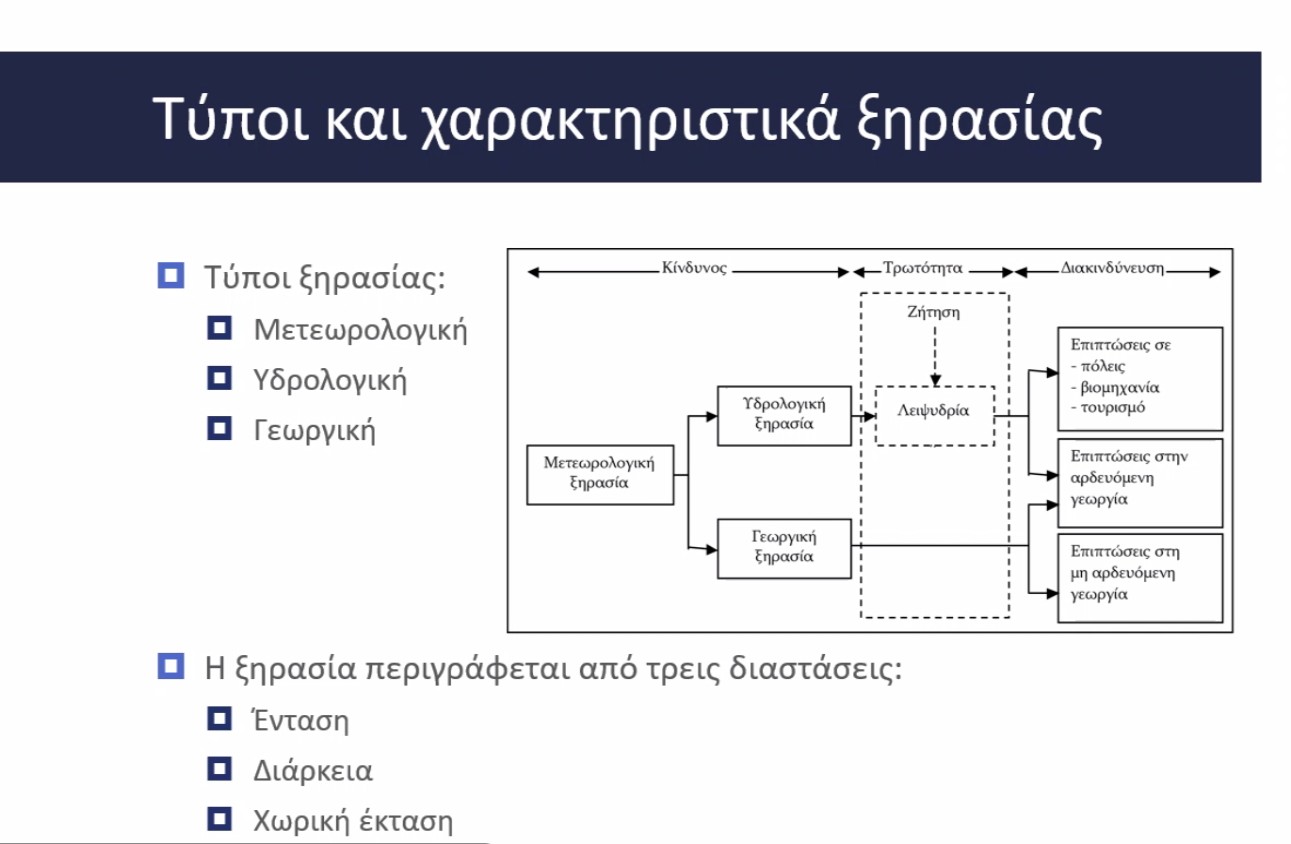 Τύποι και χαρακτηριστικά ξηρασίας

Τύποι ξηρασίας:

Μετεωρολογική

Υδρολογική

Γεωργική

Κίνδυνος

Τρωτότητα

Διακινδύνευση

Ζήτηση

Μετεωρολογική ξηρασία

Υδρολογική ξηρασία

Γεωργική ξηρασία

Λειψυδρία

Επιπτώσεις σε
- πόλεις
- βιομηχανία
- τουρισμό

Επιπτώσεις στην αρδευόμενη γεωργία

Επιπτώσεις στη μη αρδευόμενη γεωργία

Η ξηρασία περιγράφεται από τρεις διαστάσεις:

Ένταση

Διάρκεια

Χωρική έκταση